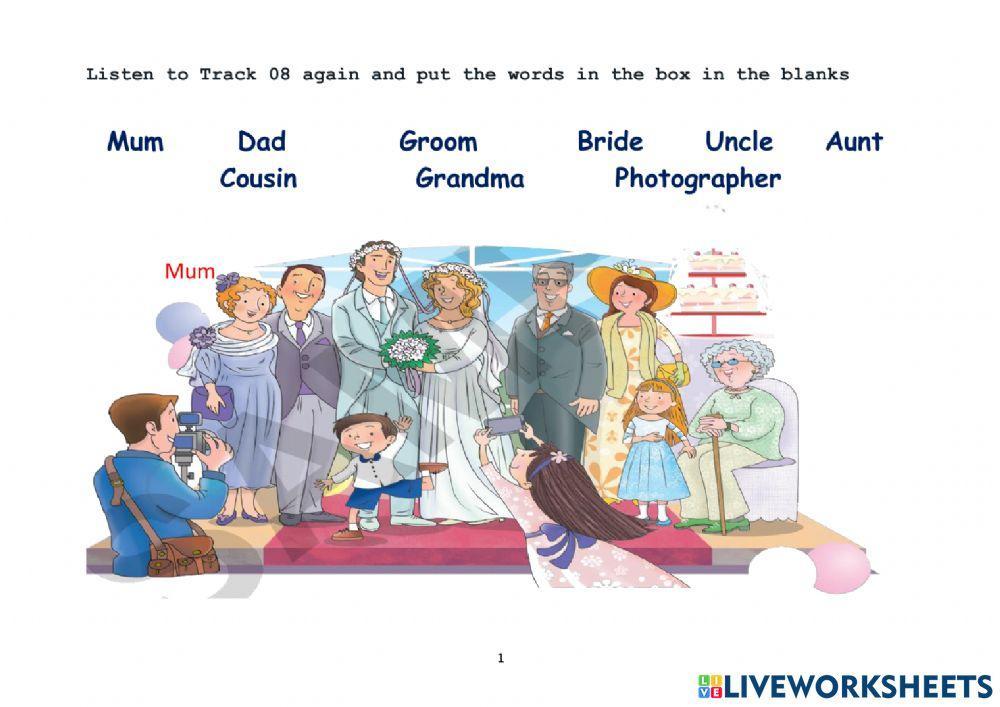 Listen to Track 08 again and put the words in the box in the blanks

Mum Dad Groom Bride Uncle Aunt
Cousin Grandma Photographer

Mum

1

LIVEWORKSHEETS